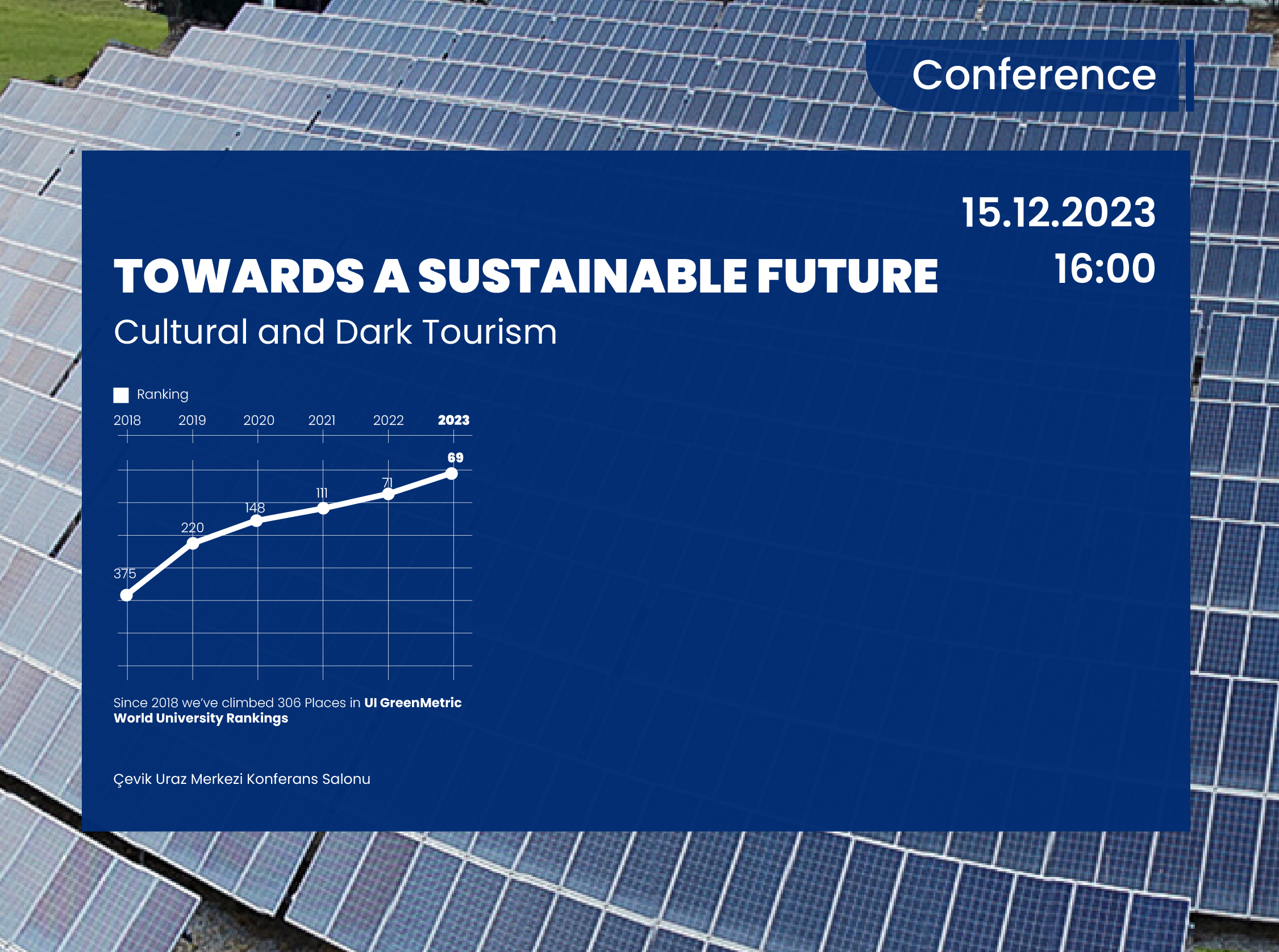 Conference

15.12.2023
16:00

TOWARDS A SUSTAINABLE FUTURE
Cultural and Dark Tourism

Ranking

2018 2019 2020 2021 2022 2023

375
220
148
111
71
69

Since 2018 we've climbed 306 Places in UI GreenMetric World University Rankings

Çevik Uraz Merkezi Konferans Salonu